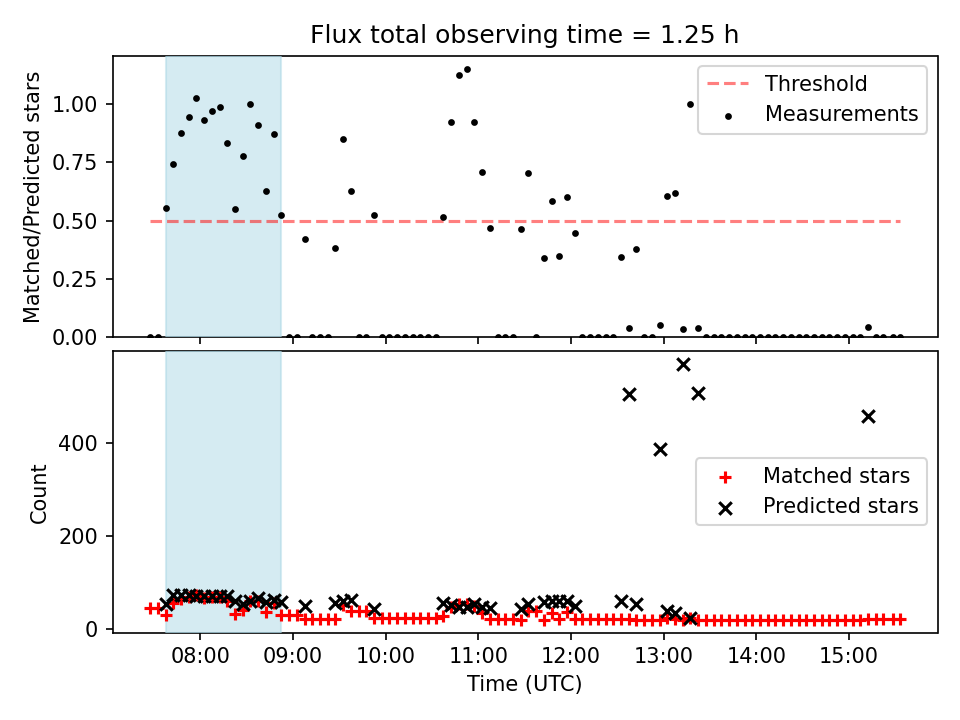 Flux total observing time = 1.25 h

Matched/Predicted stars

1.00
0.75
0.50
0.25
0.00

Threshold
Measurements

Count

400
200
0

Matched stars
Predicted stars

08:00 09:00 10:00 11:00 12:00 13:00 14:00 15:00

Time (UTC)